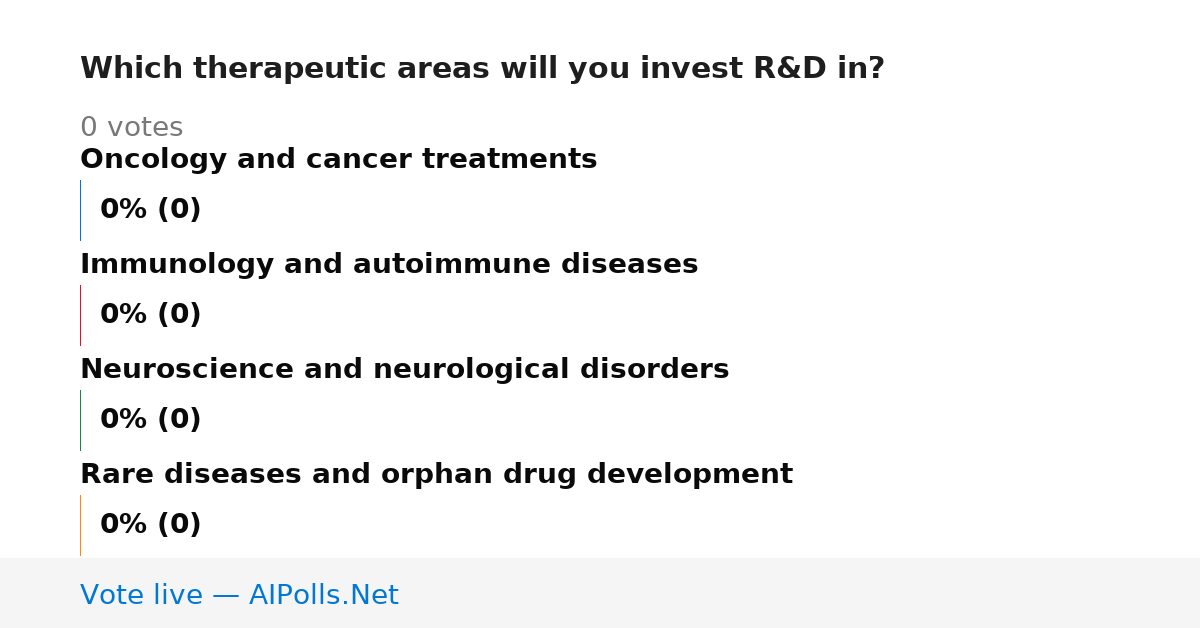 Which therapeutic areas will you invest R&D in?

0 votes

Oncology and cancer treatments

0% (0)

Immunology and autoimmune diseases

0% (0)

Neuroscience and neurological disorders

0% (0)

Rare diseases and orphan drug development

0% (0)

Vote live — AIPolls.Net